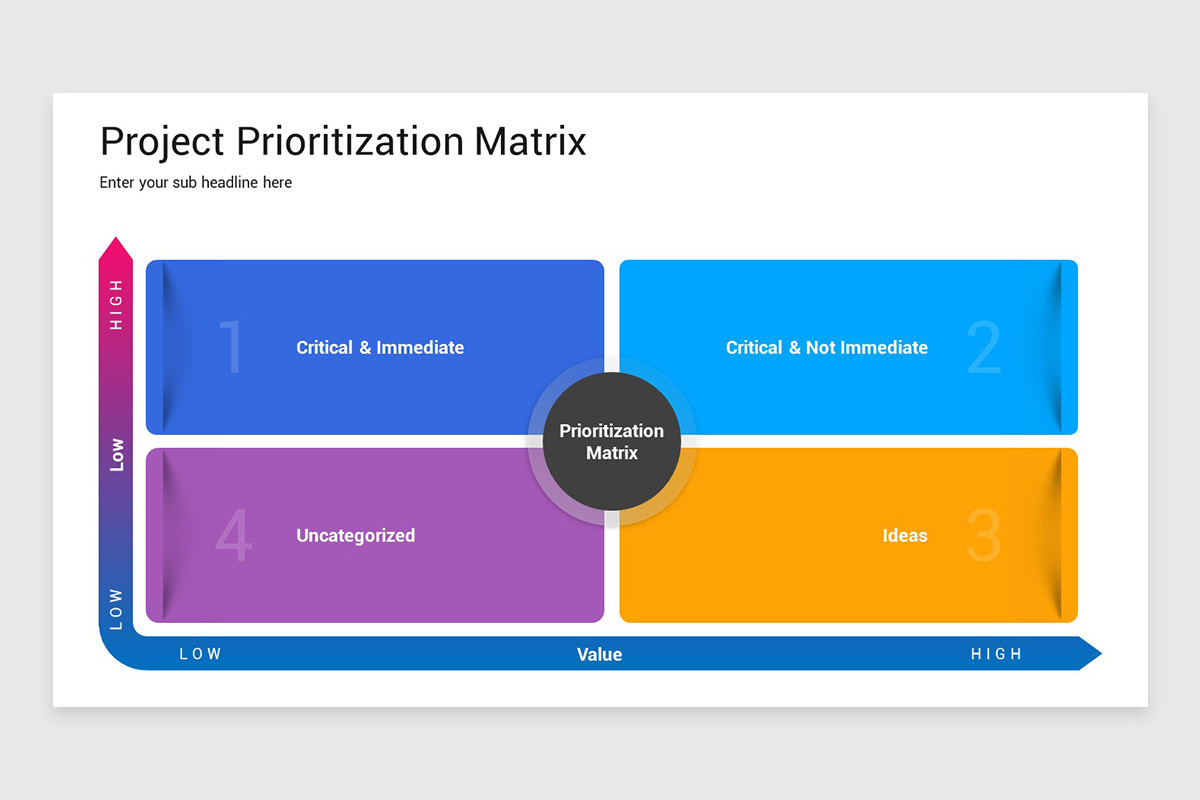 Project Prioritization Matrix

Enter your sub headline here

HIGH

Low

LOW

1 Critical & Immediate

Critical & Not Immediate 2

Prioritization Matrix

4 Uncategorized

Ideas 3

LOW

Value

HIGH